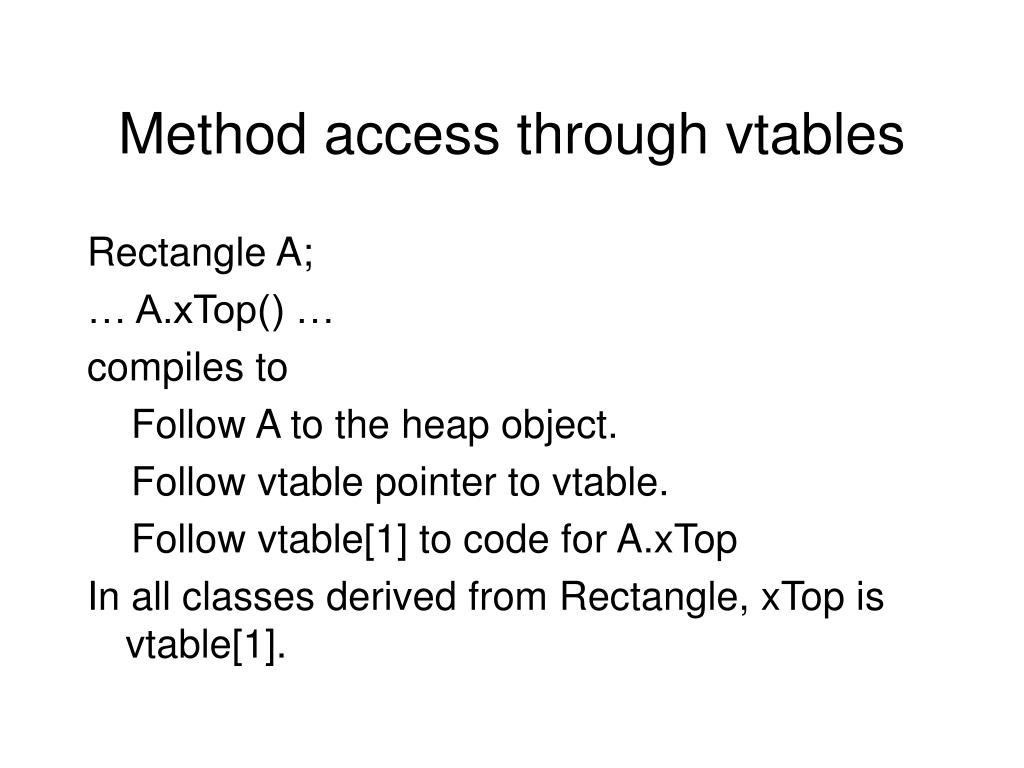 Method access through vtables

Rectangle A;

… A.xTop() …

compiles to

Follow A to the heap object.

Follow vtable pointer to vtable.

Follow vtable[1] to code for A.xTop

In all classes derived from Rectangle, xTop is vtable[1].